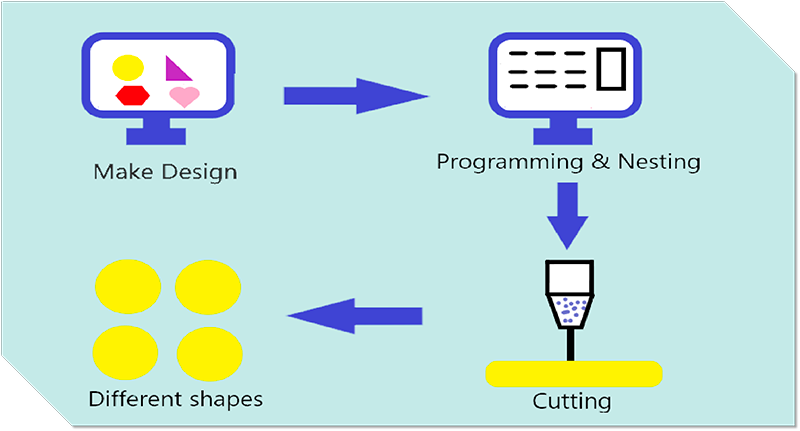 Make Design

Programming & Nesting

Cutting

Different shapes